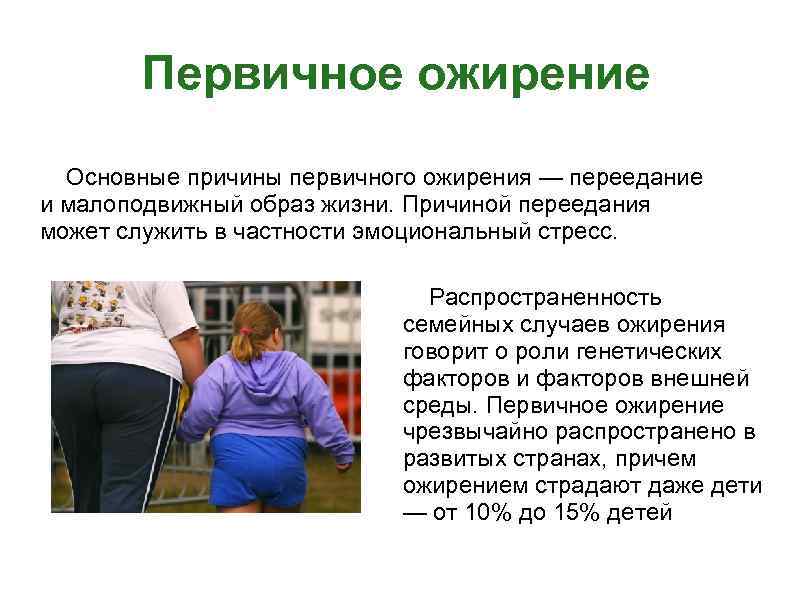 Первичное ожирение

Основные причины первичного ожирения — переедание и малоподвижный образ жизни. Причиной переедания может служить в частности эмоциональный стресс.

Распространенность семейных случаев ожирения говорит о роли генетических факторов и факторов внешней среды. Первичное ожирение чрезвычайно распространено в развитых странах, причем ожирением страдают даже дети — от 10% до 15% детей